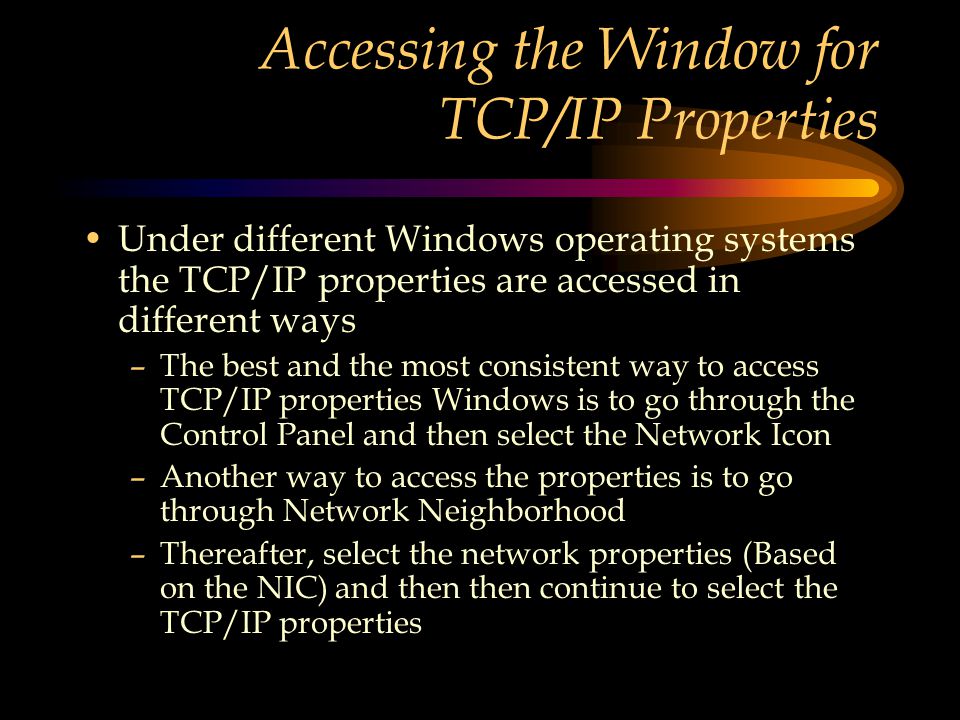 Accessing the Window for TCP/IP Properties

• Under different Windows operating systems the TCP/IP properties are accessed in different ways

– The best and the most consistent way to access TCP/IP properties Windows is to go through the Control Panel and then select the Network Icon

– Another way to access the properties is to go through Network Neighborhood

– Thereafter, select the network properties (Based on the NIC) and then then continue to select the TCP/IP properties